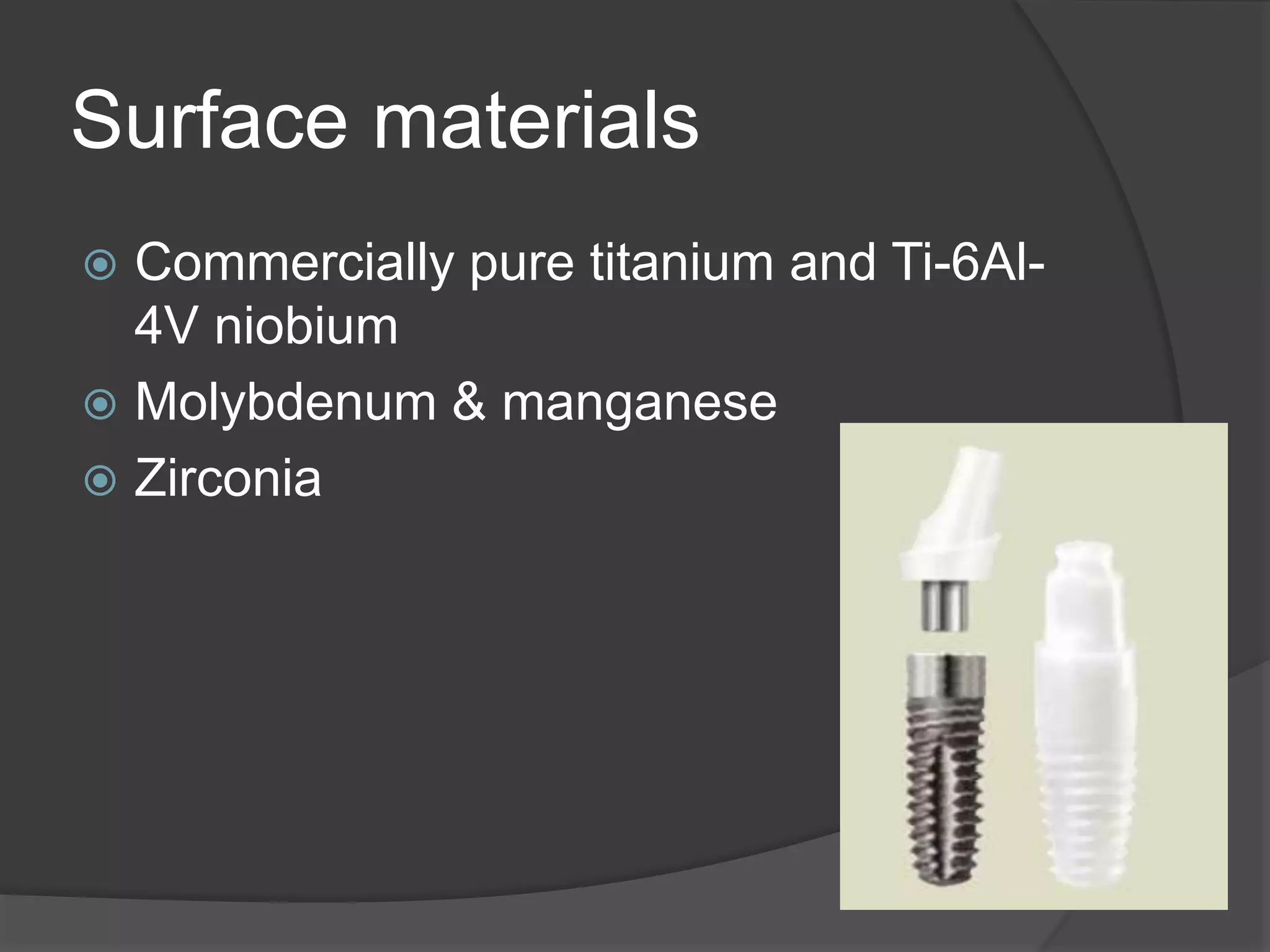 Surface materials

Commercially pure titanium and Ti-6Al-4V niobium

Molybdenum & manganese

Zirconia